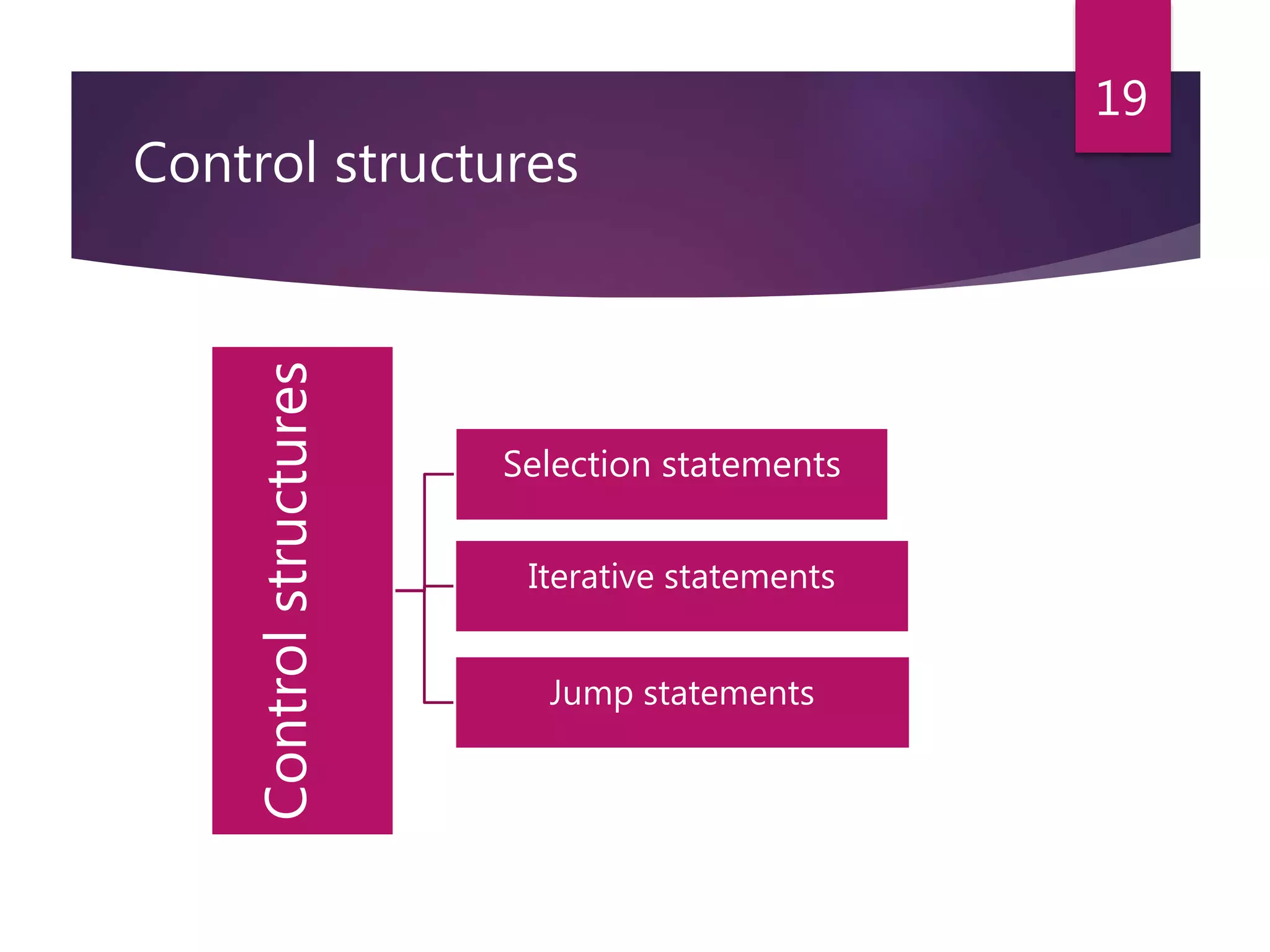 19

Control structures

Control structures

Selection statements

Iterative statements

Jump statements